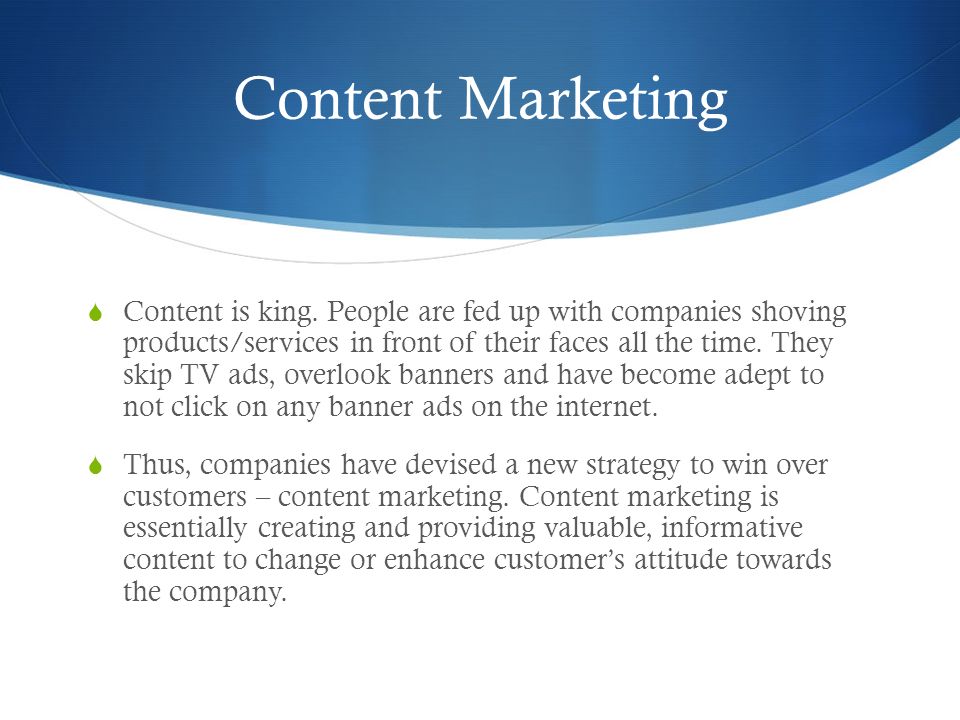 Content Marketing

Content is king. People are fed up with companies shoving products/services in front of their faces all the time. They skip TV ads, overlook banners and have become adept to not click on any banner ads on the internet.

Thus, companies have devised a new strategy to win over customers – content marketing. Content marketing is essentially creating and providing valuable, informative content to change or enhance customer's attitude towards the company.